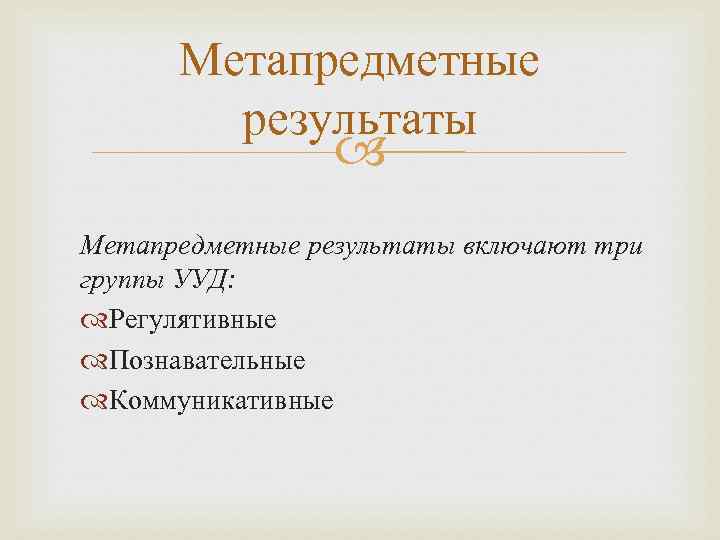 Метапредметные результаты

Метапредметные результаты включают три группы УУД:

Регулятивные

Познавательные

Коммуникативные